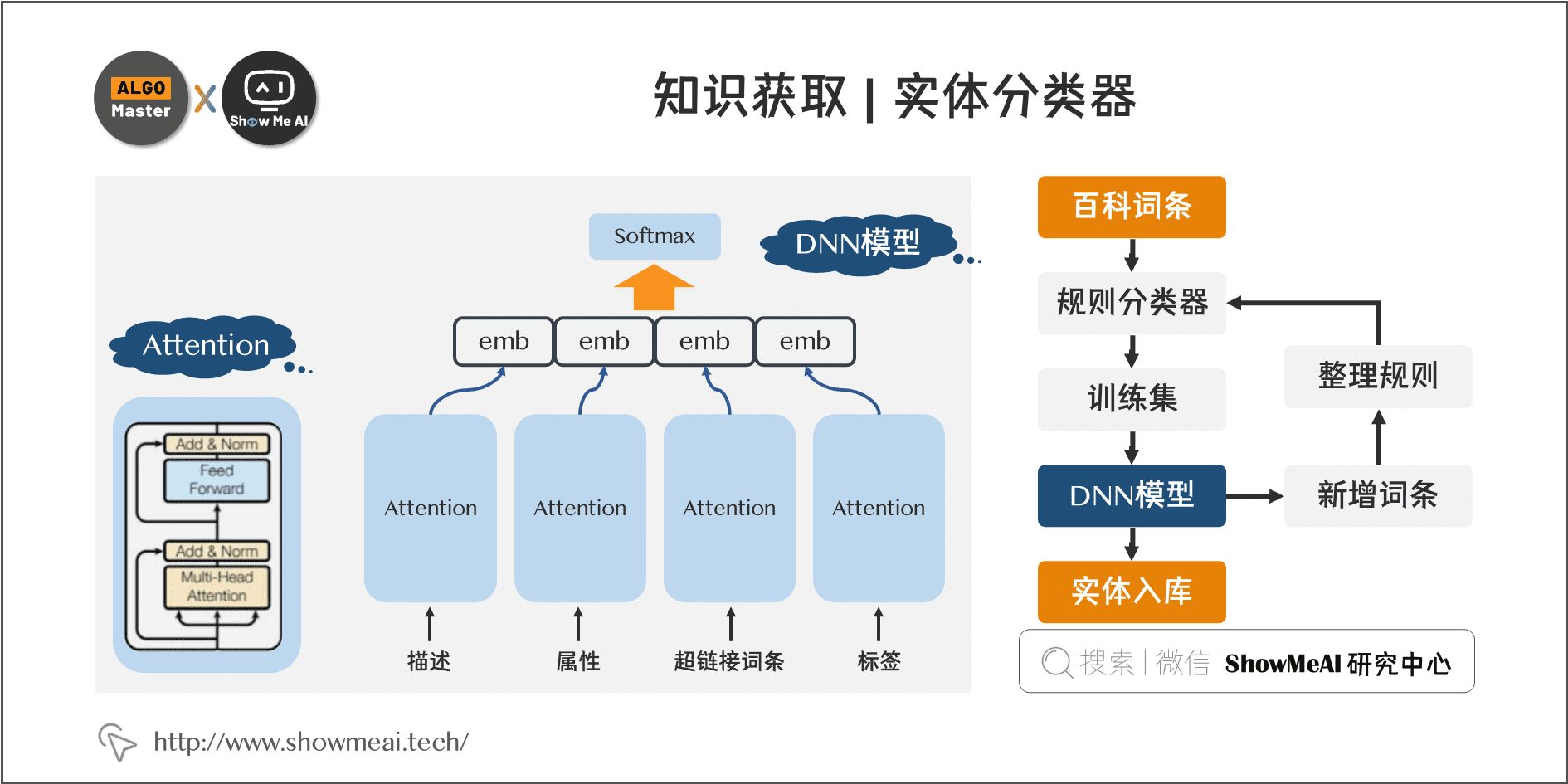 ALGO Master X Show Me AI

知识获取 | 实体分类器

Softmax

DNN模型

Attention

emb emb emb emb

Add & Norm
Feed Forward
Add & Norm
Multi-Head Attention

Attention Attention Attention Attention

描述 属性 超链接词条 标签

百科词条
规则分类器
训练集
DNN模型
实体入库
整理规则
新增词条

搜索 | 微信 ShowMeAI 研究中心

http://www.showmeai.tech/